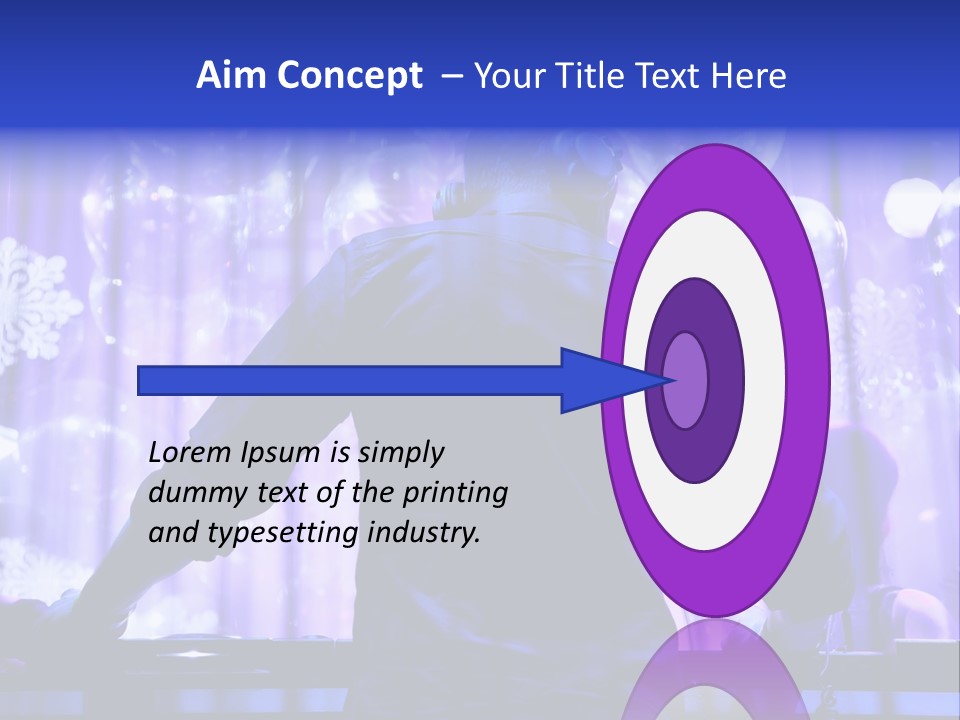 Aim Concept – Your Title Text Here

Lorem Ipsum is simply dummy text of the printing and typesetting industry.